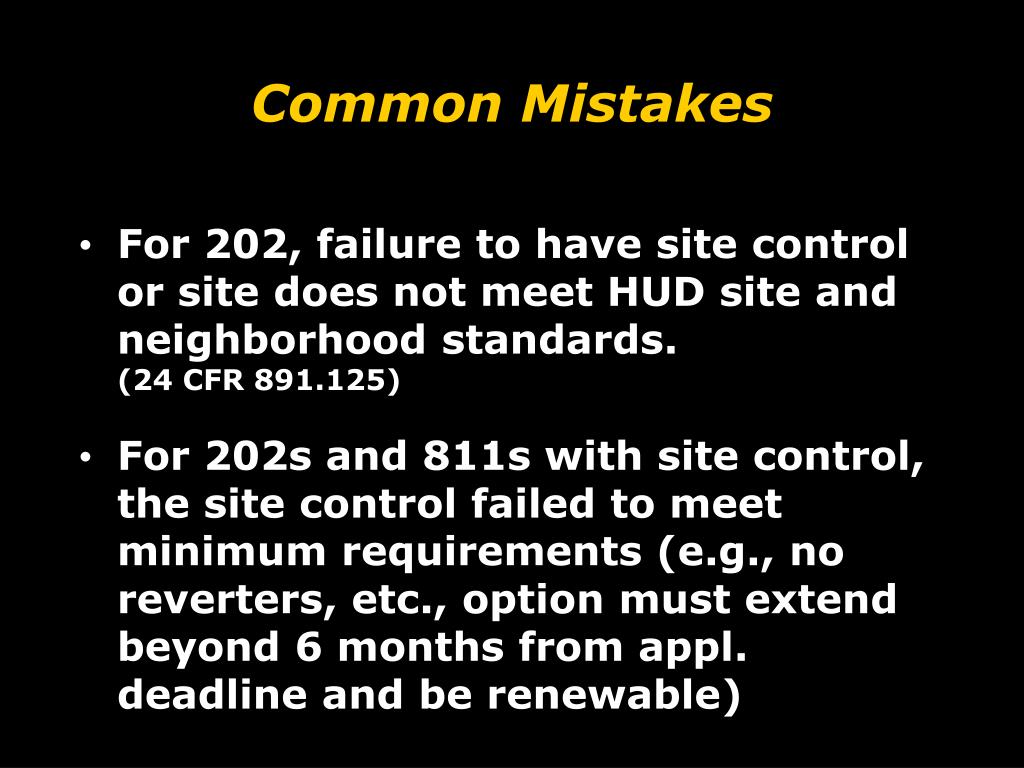 Common Mistakes

• For 202, failure to have site control or site does not meet HUD site and neighborhood standards.
(24 CFR 891.125)

• For 202s and 811s with site control, the site control failed to meet minimum requirements (e.g., no reverters, etc., option must extend beyond 6 months from appl. deadline and be renewable)